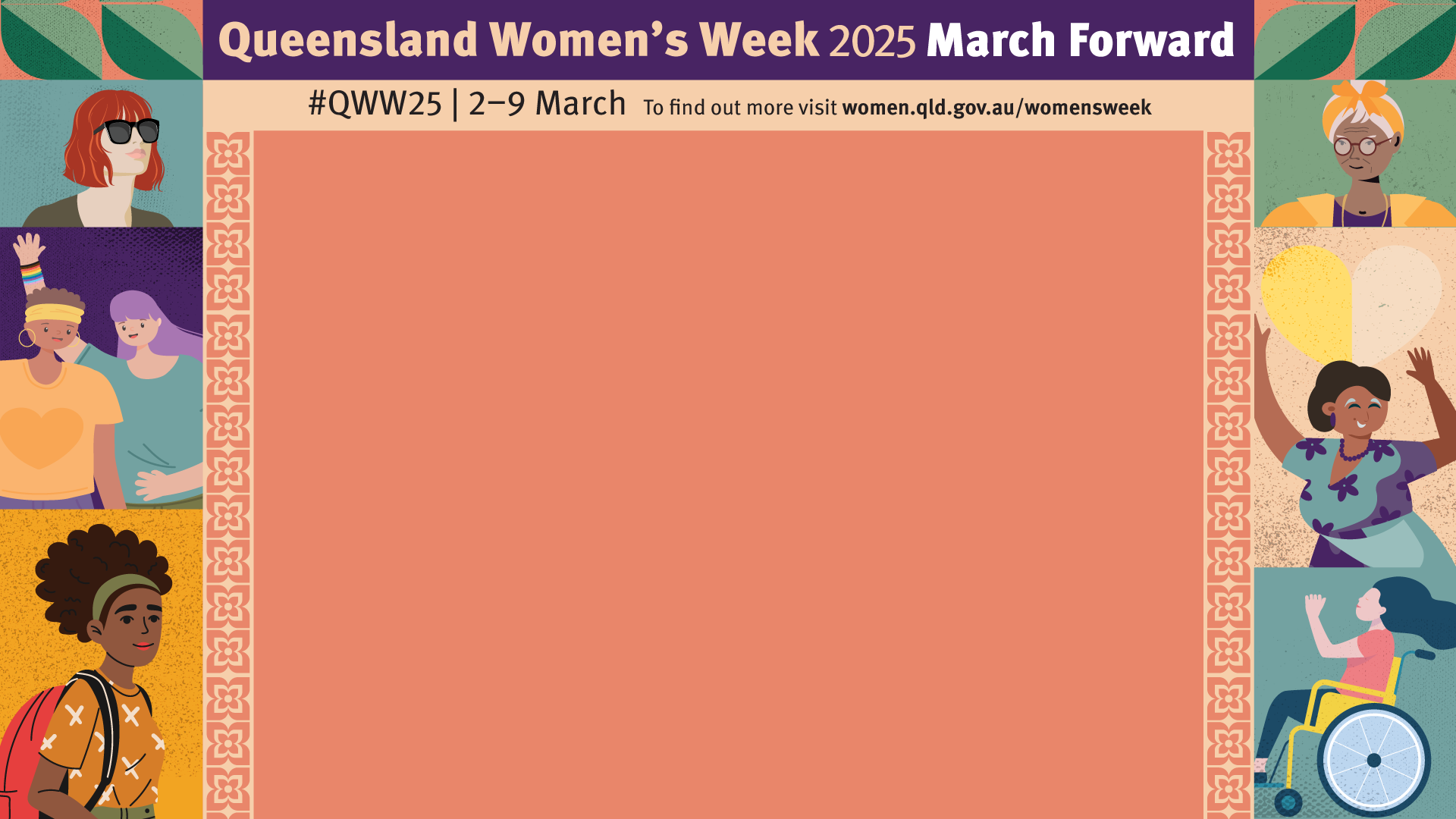 Queensland Women's Week 2025 March Forward

#QWW25 | 2–9 March To find out more visit women.qld.gov.au/womensweek